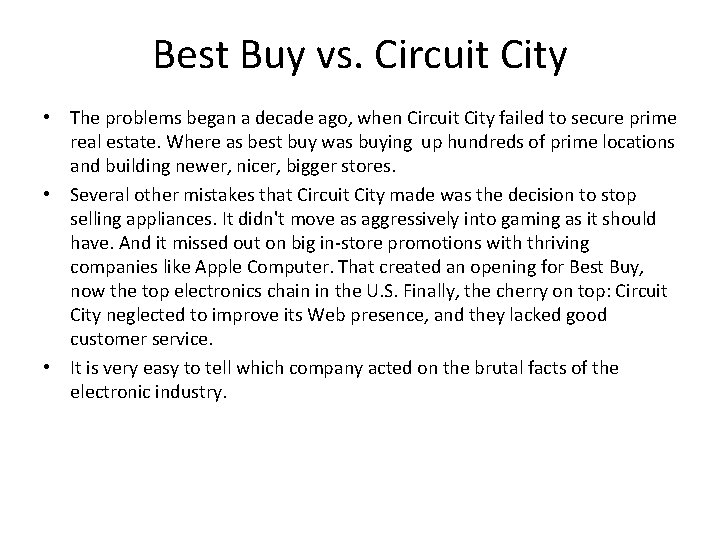 Best Buy vs. Circuit City

• The problems began a decade ago, when Circuit City failed to secure prime real estate. Where as best buy was buying up hundreds of prime locations and building newer, nicer, bigger stores.
• Several other mistakes that Circuit City made was the decision to stop selling appliances. It didn't move as aggressively into gaming as it should have. And it missed out on big in-store promotions with thriving companies like Apple Computer. That created an opening for Best Buy, now the top electronics chain in the U.S. Finally, the cherry on top: Circuit City neglected to improve its Web presence, and they lacked good customer service.
• It is very easy to tell which company acted on the brutal facts of the electronic industry.